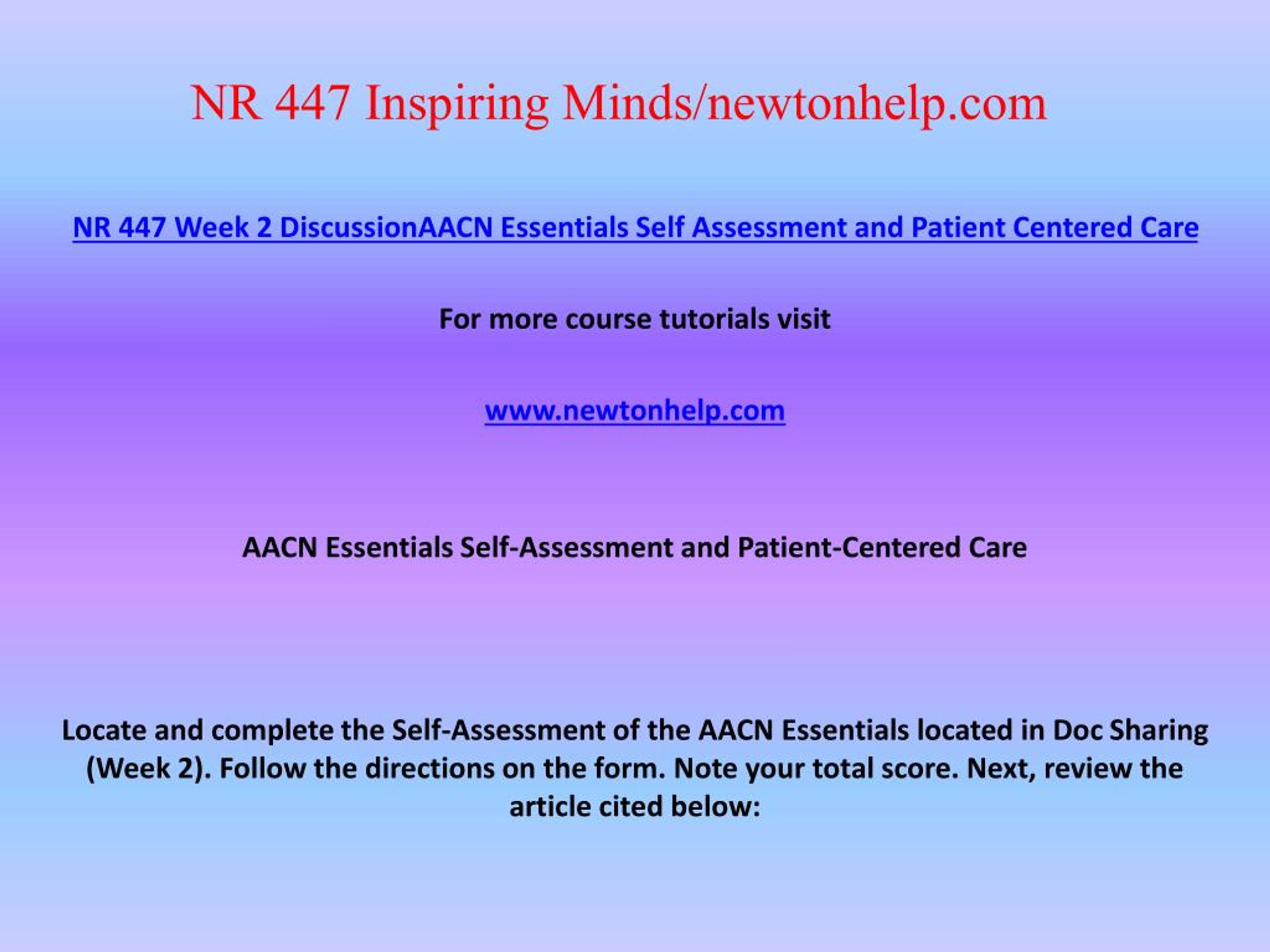 NR 447 Inspiring Minds/newtonhelp.com

NR 447 Week 2 DiscussionAACN Essentials Self Assessment and Patient Centered Care

For more course tutorials visit

www.newtonhelp.com

AACN Essentials Self-Assessment and Patient-Centered Care

Locate and complete the Self-Assessment of the AACN Essentials located in Doc Sharing (Week 2). Follow the directions on the form. Note your total score. Next, review the article cited below: